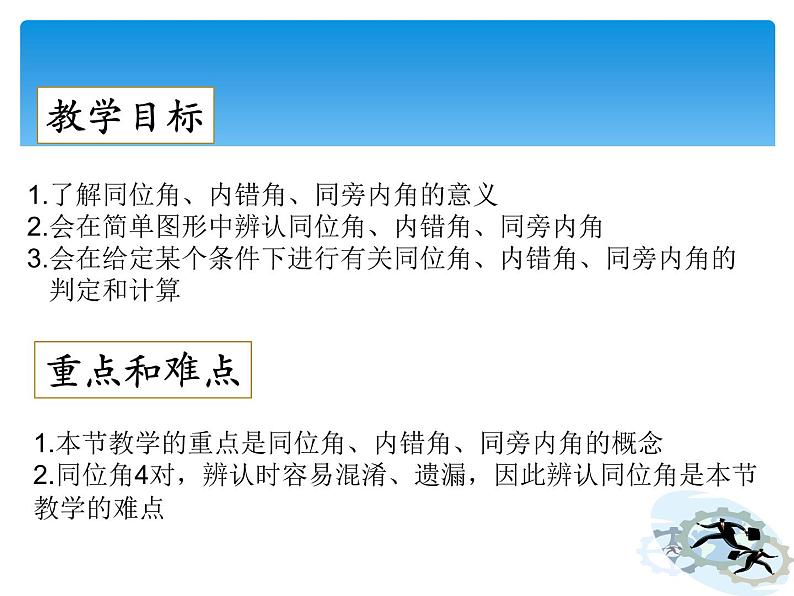 教学目标

1.了解同位角、内错角、同旁内角的意义
2.会在简单图形中辨认同位角、内错角、同旁内角
3.会在给定某个条件下进行有关同位角、内错角、同旁内角的判定和计算

重点和难点

1.本节教学的重点是同位角、内错角、同旁内角的概念
2.同位角4对，辨认时容易混淆、遗漏，因此辨认同位角是本节教学的难点